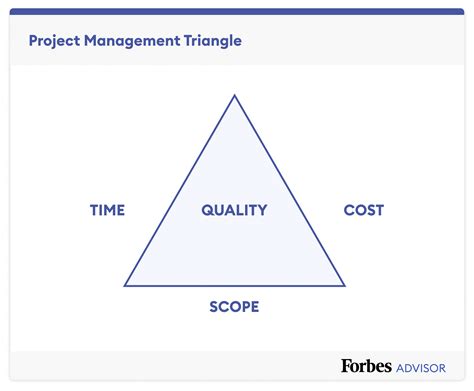 Project Management Triangle

TIME

QUALITY

COST

SCOPE

Forbes ADVISOR